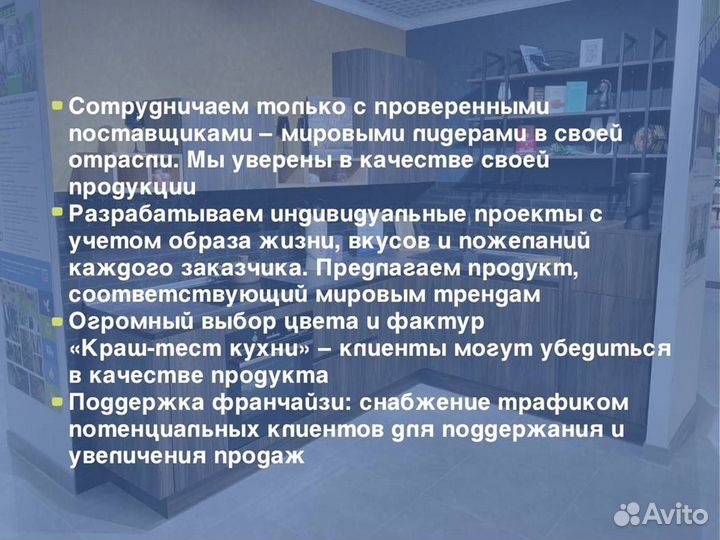 Сотрудничаем только с проверенными поставщиками – мировыми лидерами в своей отрасли. Мы уверены в качестве своей продукции

Разрабатываем индивидуальные проекты с учетом образа жизни, вкусов и пожеланий каждого заказчика. Предлагаем продукт, соответствующий мировым трендам

Огромный выбор цвета и фактур

«Краш-тест кухни» – клиенты могут убедиться в качестве продукта

Поддержка франчайзи: снабжение трафиком потенциальных клиентов для поддержания и увеличения продаж

Avito